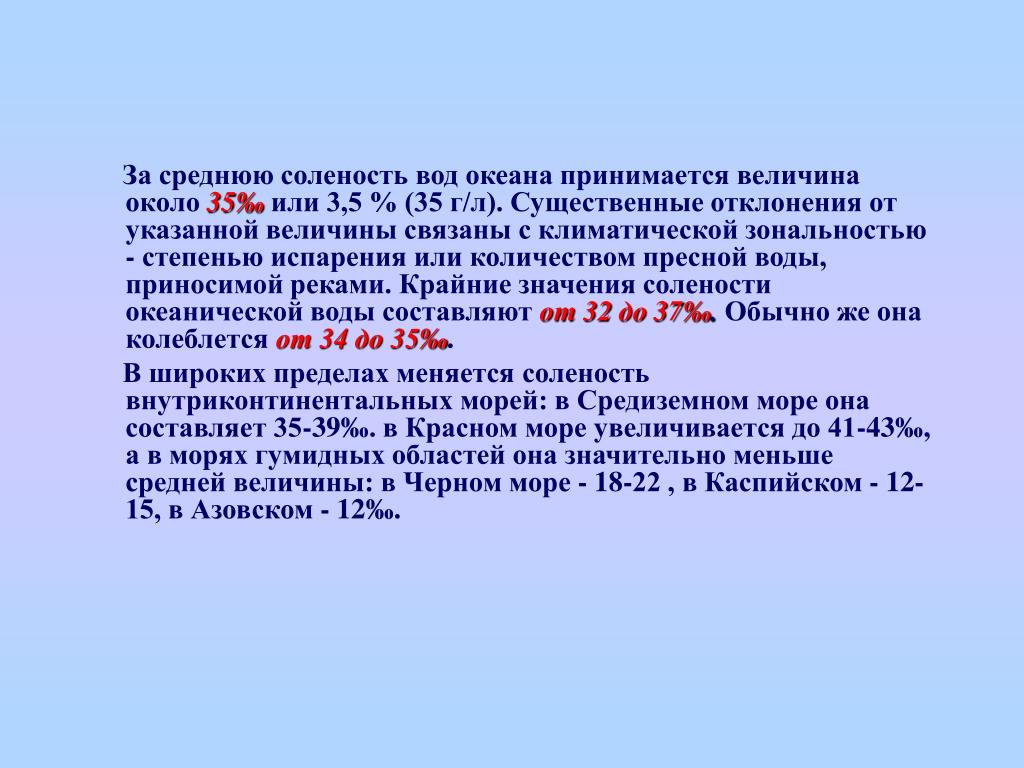 За среднюю соленость вод океана принимается величина около 35‰ или 3,5 % (35 г/л). Существенные отклонения от указанной величины связаны с климатической зональностью - степенью испарения или количеством пресной воды, приносимой реками. Крайние значения солености океанической воды составляют от 32 до 37‰. Обычно же она колеблется от 34 до 35‰.

В широких пределах меняется соленость внутриконтинентальных морей: в Средиземном море она составляет 35-39‰. в Красном море увеличивается до 41-43‰, а в морях гумидных областей она значительно меньше средней величины: в Черном море - 18-22 , в Каспийском - 12-15, в Азовском - 12‰.